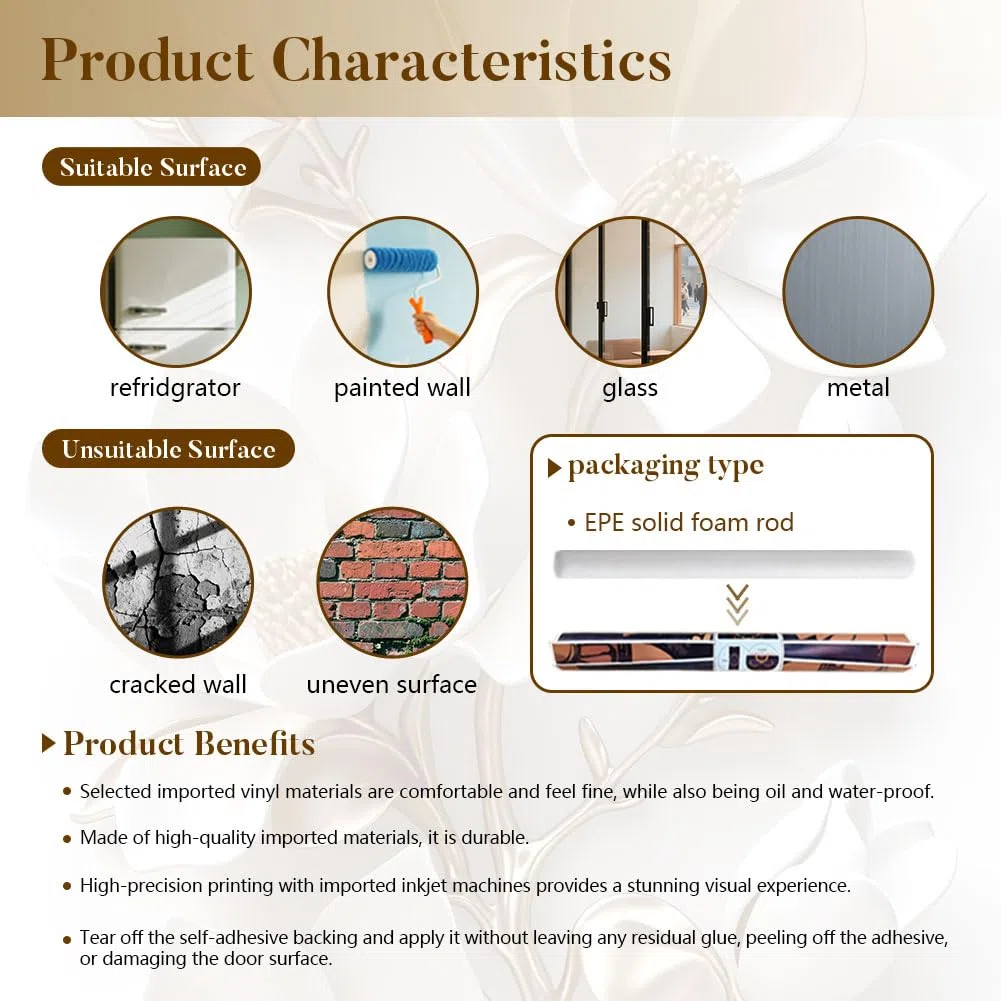 Product Characteristics

Suitable Surface

refridgrator

painted wall

glass

metal

Unsuitable Surface

cracked wall

uneven surface

packaging type

• EPE solid foam rod

Product Benefits

• Selected imported vinyl materials are comfortable and feel fine, while also being oil and water-proof.

• Made of high-quality imported materials, it is durable.

• High-precision printing with imported inkjet machines provides a stunning visual experience.

• Tear off the self-adhesive backing and apply it without leaving any residual glue, peeling off the adhesive, or damaging the door surface.